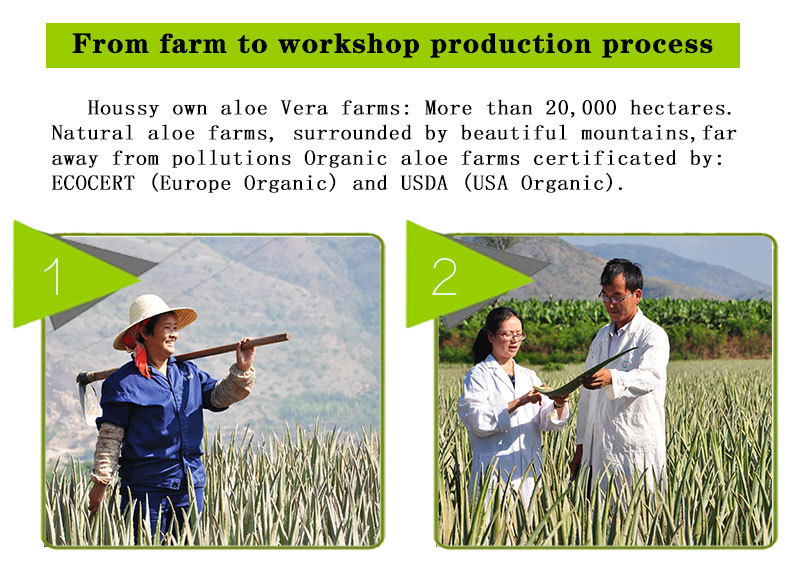 From farm to workshop production process

Houssy own aloe Vera farms: More than 20,000 hectares. Natural aloe farms, surrounded by beautiful mountains,far away from pollutions Organic aloe farms certificated by: ECOCERT (Europe Organic) and USDA (USA Organic).

1

2